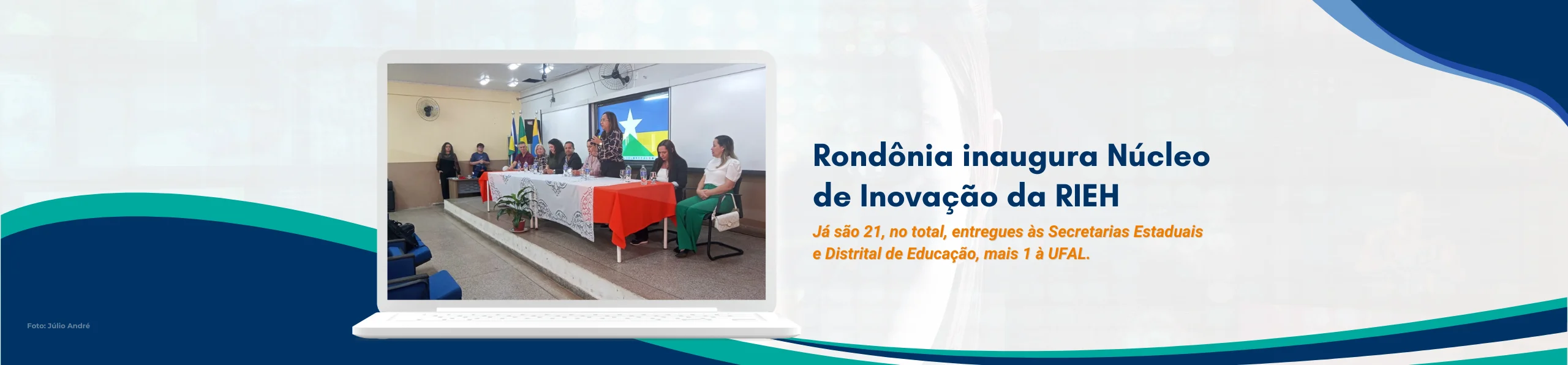 Rondônia inaugura Núcleo de Inovação da RIEH

Já são 21, no total, entregues às Secretarias Estaduais e Distrital de Educação, mais 1 à UFAL.

Foto: Júlio André